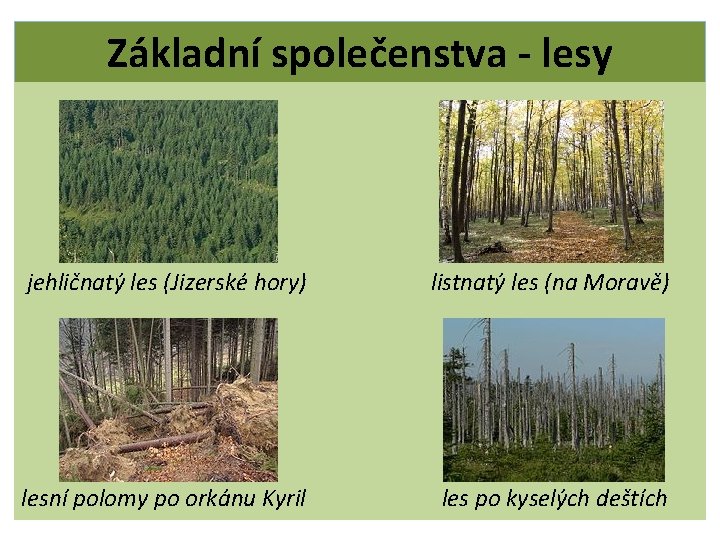 Základní společenstva - lesy

jehličnatý les (Jizerské hory)

listnatý les (na Moravě)

lesní polomy po orkánu Kyril

les po kyselých deštích